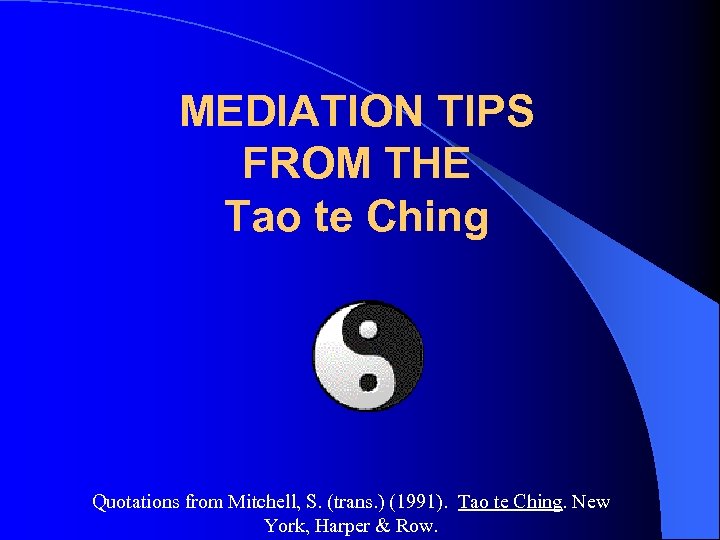 MEDIATION TIPS FROM THE Tao te Ching

Quotations from Mitchell, S. (trans.) (1991). Tao te Ching. New York, Harper & Row.